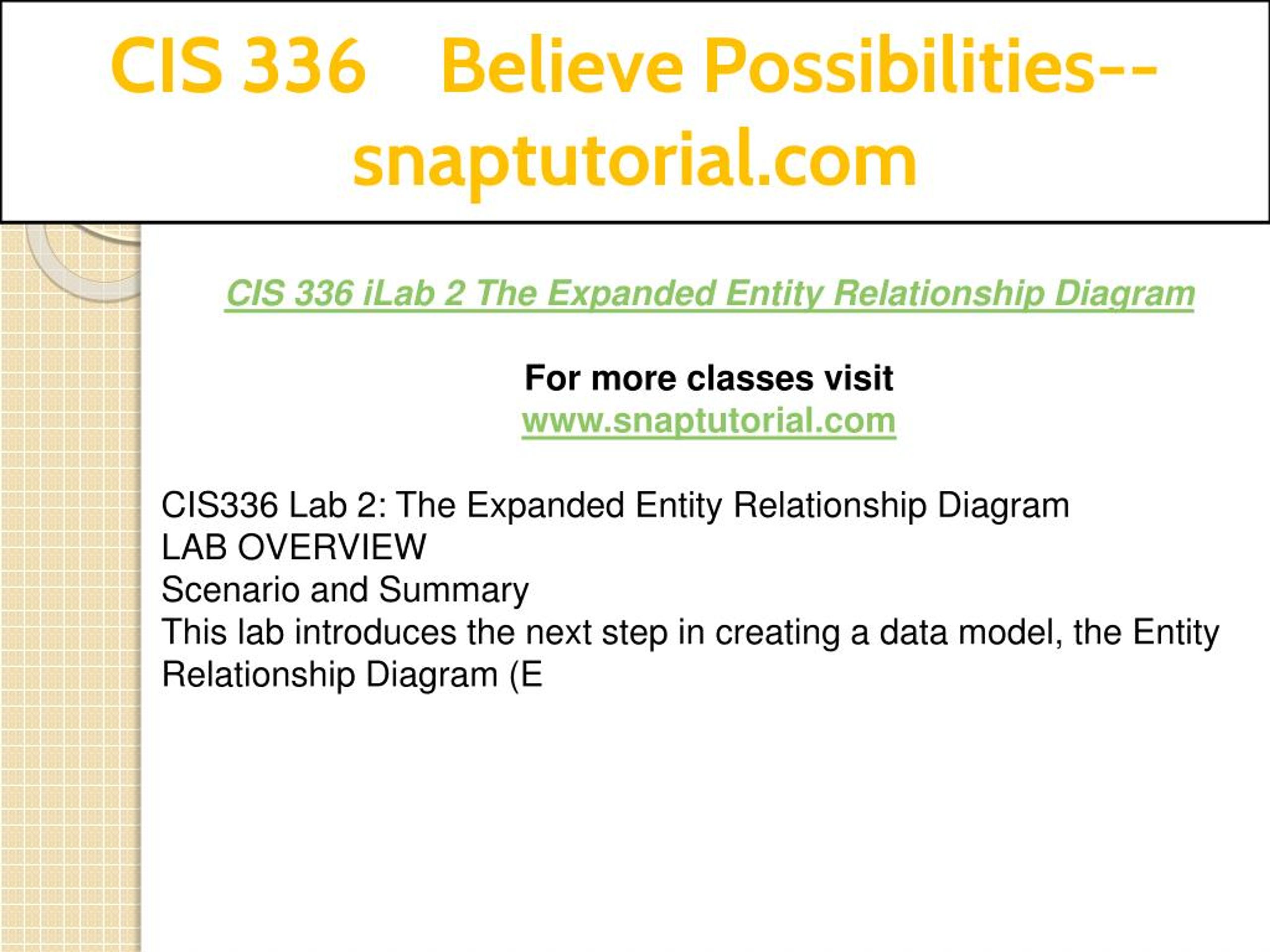 CIS 336 Believe Possibilities--snaptutorial.com

CIS 336 iLab 2 The Expanded Entity Relationship Diagram

For more classes visit
www.snaptutorial.com

CIS336 Lab 2: The Expanded Entity Relationship Diagram
LAB OVERVIEW
Scenario and Summary
This lab introduces the next step in creating a data model, the Entity Relationship Diagram (E